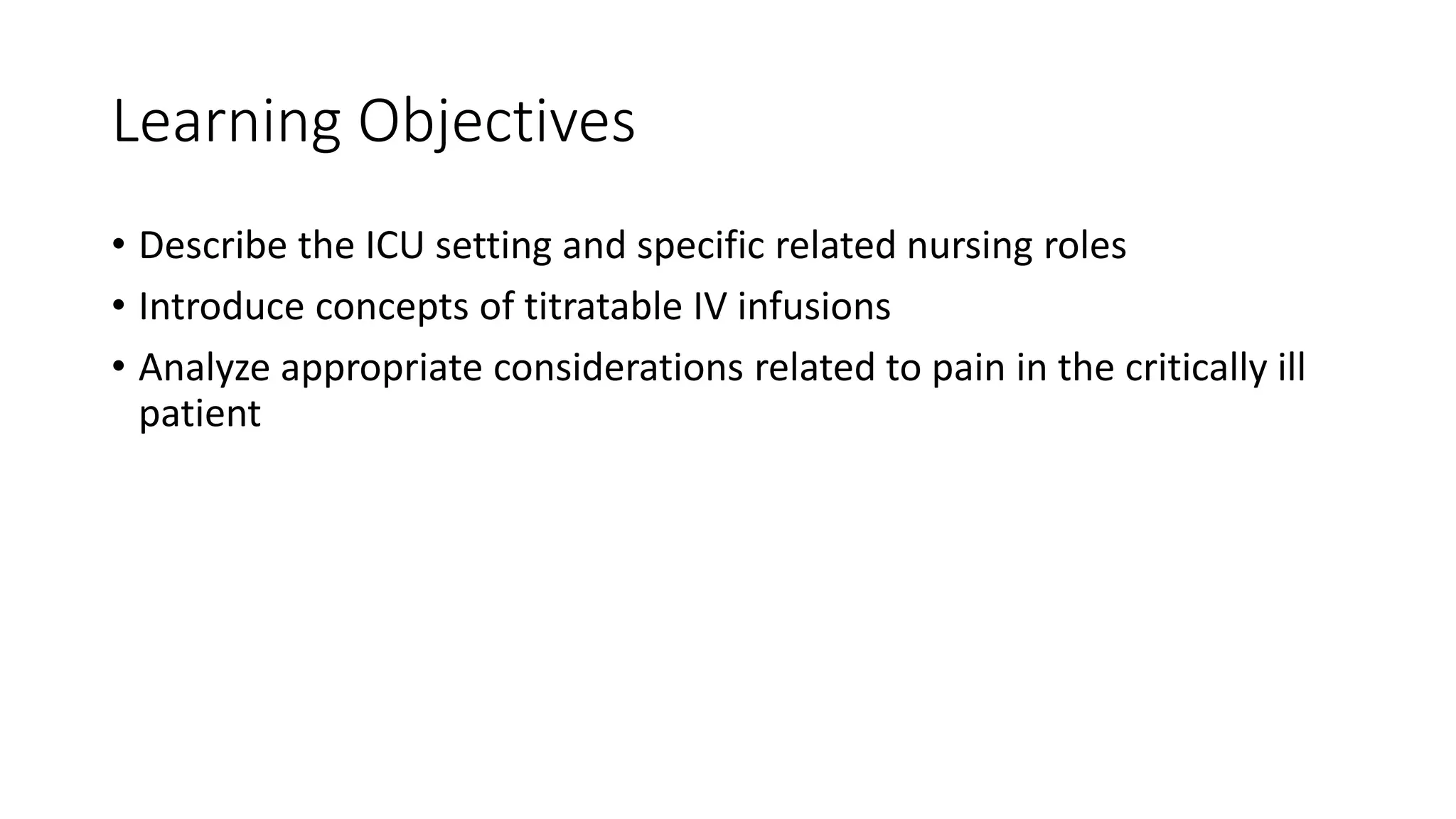 Learning Objectives

• Describe the ICU setting and specific related nursing roles
• Introduce concepts of titratable IV infusions
• Analyze appropriate considerations related to pain in the critically ill patient